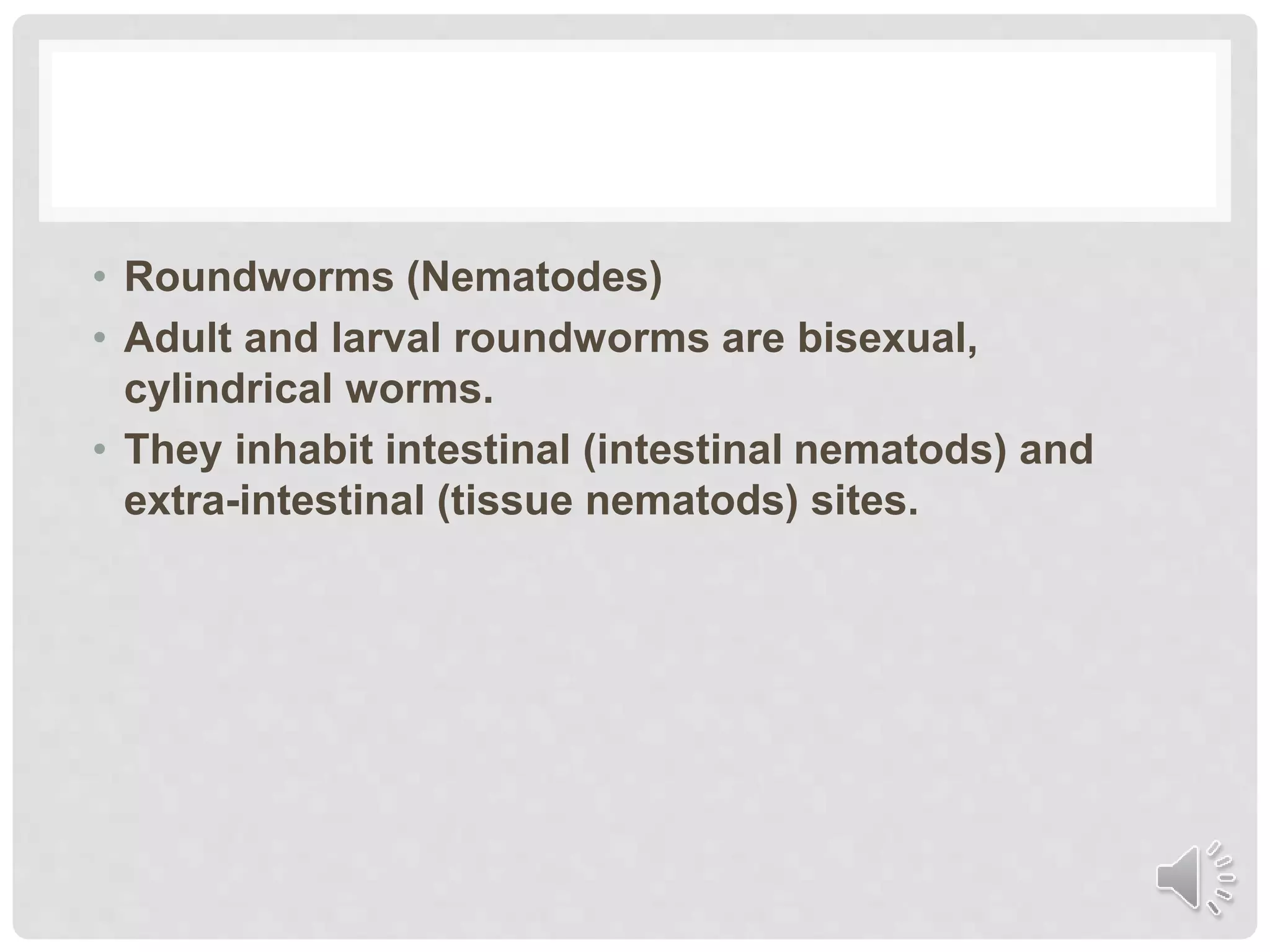 • Roundworms (Nematodes)
• Adult and larval roundworms are bisexual, cylindrical worms.
• They inhabit intestinal (intestinal nematods) and extra-intestinal (tissue nematods) sites.